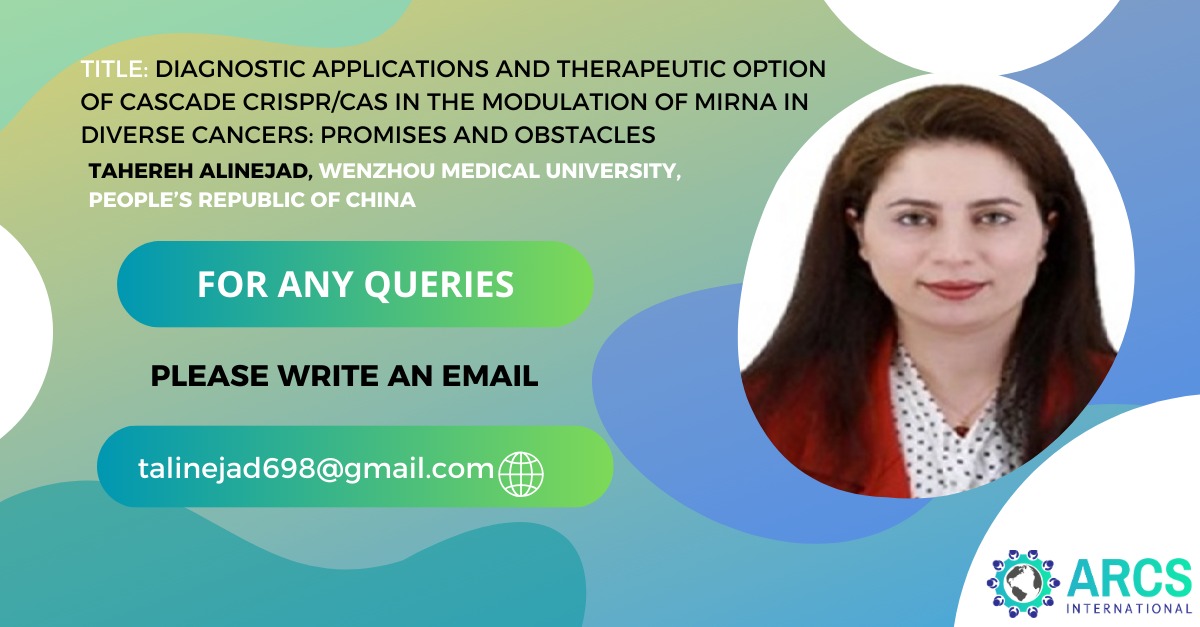 TITLE: DIAGNOSTIC APPLICATIONS AND THERAPEUTIC OPTION OF CASCADE CRISPR/CAS IN THE MODULATION OF MIRNA IN DIVERSE CANCERS: PROMISES AND OBSTACLES

TAHEREH ALINEJAD, WENZHOU MEDICAL UNIVERSITY, PEOPLE'S REPUBLIC OF CHINA

FOR ANY QUERIES

PLEASE WRITE AN EMAIL

talinejad698@gmail.com

ARCS INTERNATIONAL